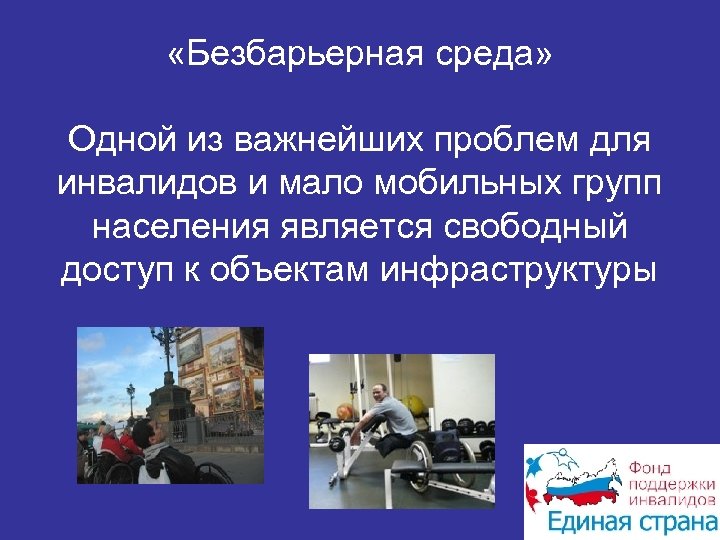 «Безбарьерная среда»

Одной из важнейших проблем для инвалидов и мало мобильных групп населения является свободный доступ к объектам инфраструктуры

Фонд поддержки инвалидов
Единая страна